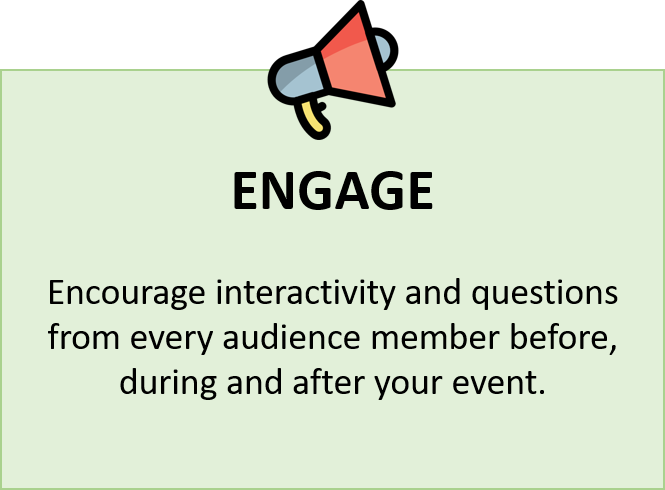 ENGAGE

Encourage interactivity and questions from every audience member before, during and after your event.